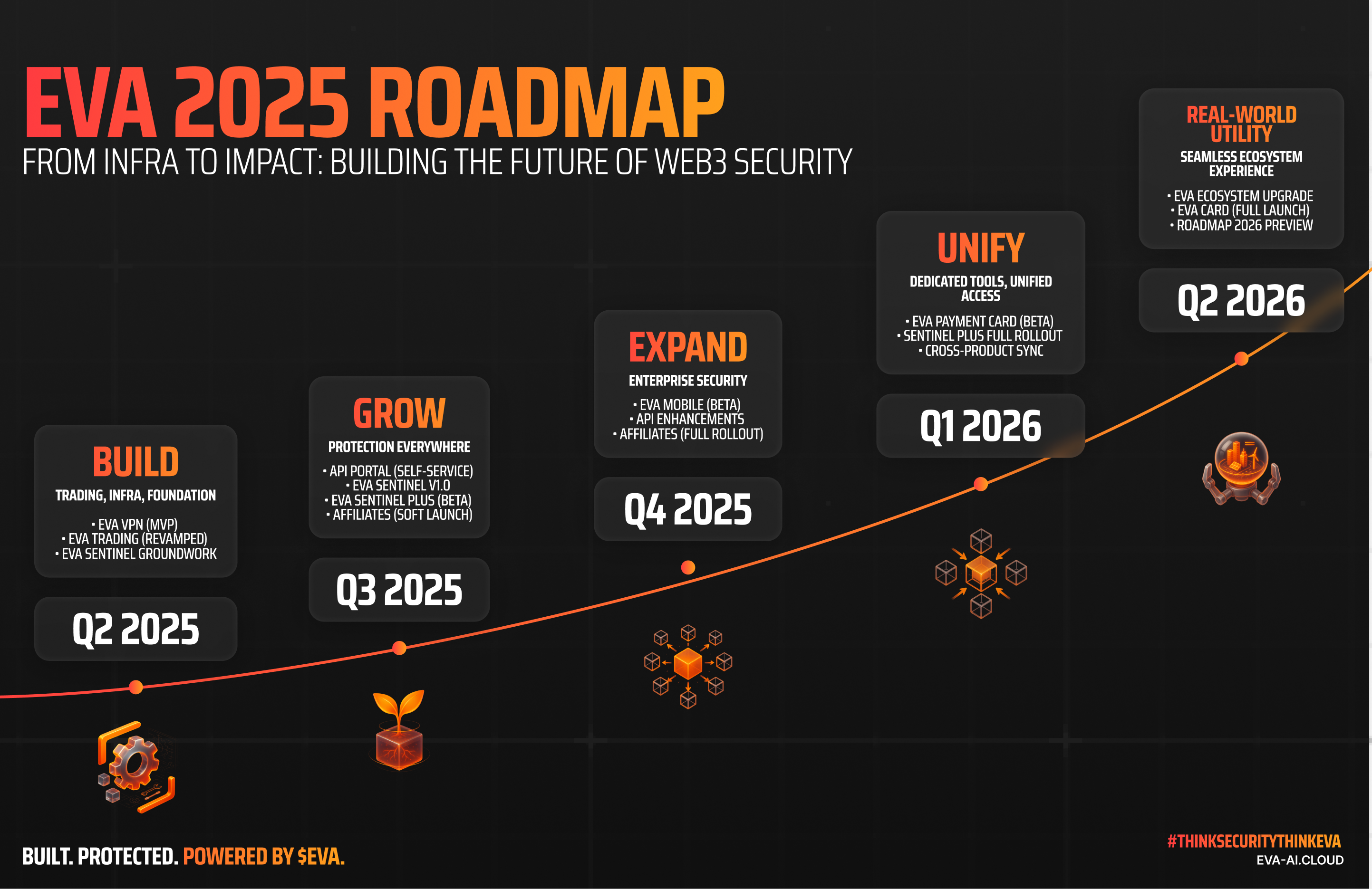 EVA 2025 ROADMAP

FROM INFRA TO IMPACT: BUILDING THE FUTURE OF WEB3 SECURITY

BUILD
TRADING, INFRA, FOUNDATION
• EVA VPN (MVP)
• EVA TRADING (REVAMPED)
• EVA SENTINEL GROUNDWORK

Q2 2025

GROW
PROTECTION EVERYWHERE
• API PORTAL (SELF-SERVICE)
• EVA SENTINEL V1.0
• EVA SENTINEL PLUS (BETA)
• AFFILIATES (SOFT LAUNCH)

Q3 2025

EXPAND
ENTERPRISE SECURITY
• EVA MOBILE (BETA)
• API ENHANCEMENTS
• AFFILIATES (FULL ROLLOUT)

Q4 2025

UNIFY
DEDICATED TOOLS, UNIFIED ACCESS
• EVA PAYMENT CARD (BETA)
• SENTINEL PLUS FULL ROLLOUT
• CROSS-PRODUCT SYNC

Q1 2026

REAL-WORLD UTILITY
SEAMLESS ECOSYSTEM EXPERIENCE
• EVA ECOSYSTEM UPGRADE
• EVA CARD (FULL LAUNCH)
• ROADMAP 2026 PREVIEW

Q2 2026

BUILT. PROTECTED. POWERED BY $EVA.

#THINKSECURITYTHINKEVA
EVA-AI.CLOUD